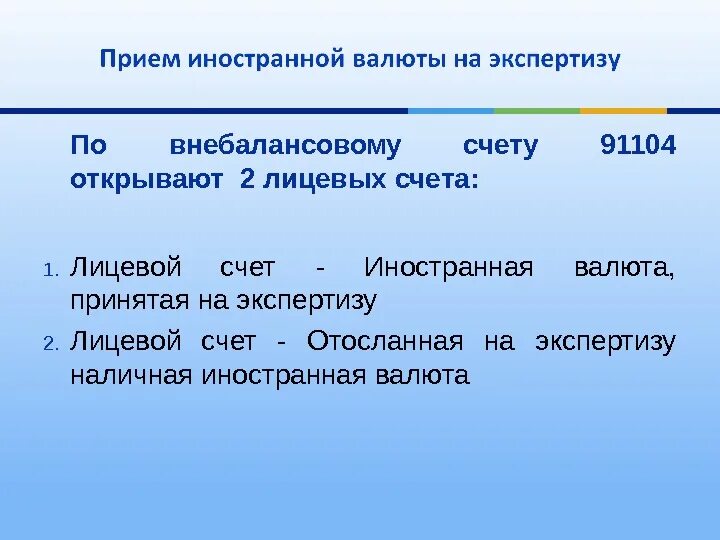 Прием иностранной валюты на экспертизу

По внебалансовому счету 91104 открывают 2 лицевых счета:

1. Лицевой счет - Иностранная валюта, принятая на экспертизу
2. Лицевой счет - Отосланная на экспертизу наличная иностранная валюта